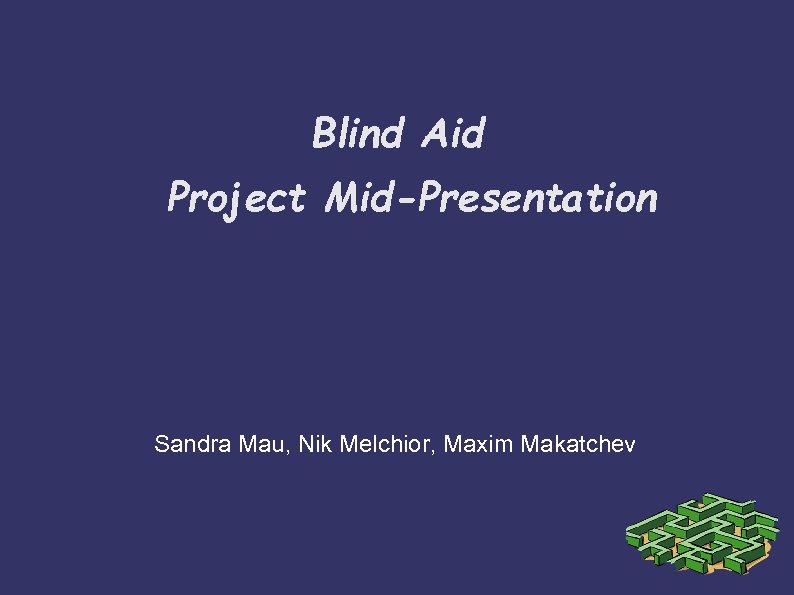 Blind Aid
Project Mid-Presentation

Sandra Mau, Nik Melchior, Maxim Makatchev